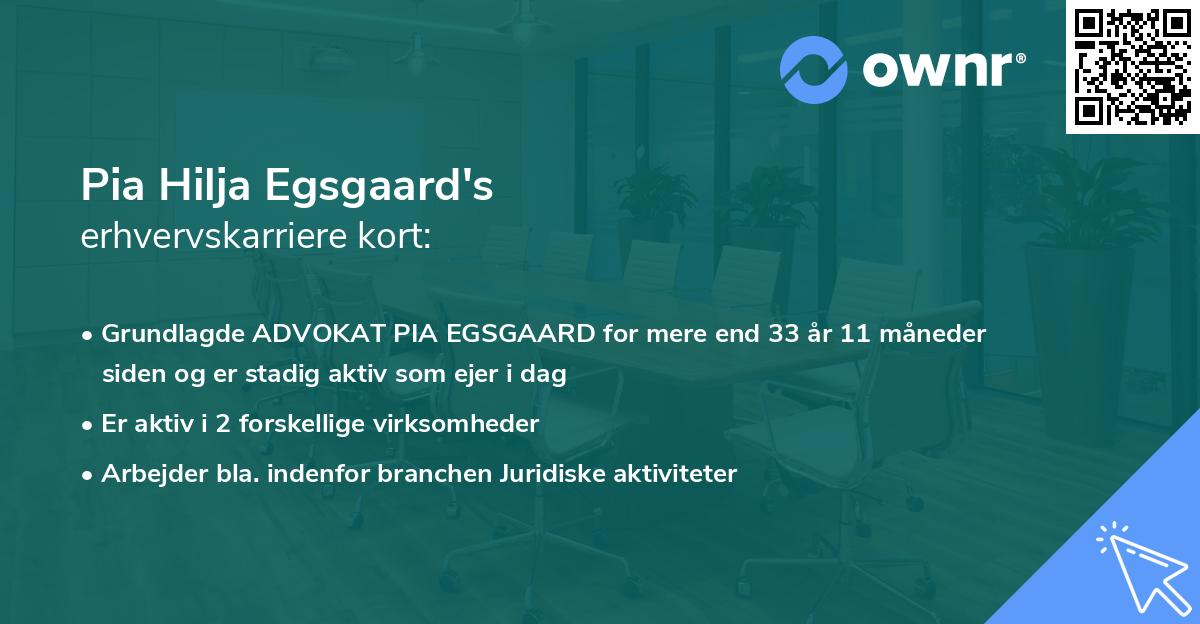 ownr®

Pia Hilja Egsgaard's
erhvervskarriere kort:

• Grundlagde ADVOKAT PIA EGSGAARD for mere end 33 år 11 måneder siden og er stadig aktiv som ejer i dag
• Er aktiv i 2 forskellige virksomheder
• Arbejder bla. indenfor branchen Juridiske aktiviteter